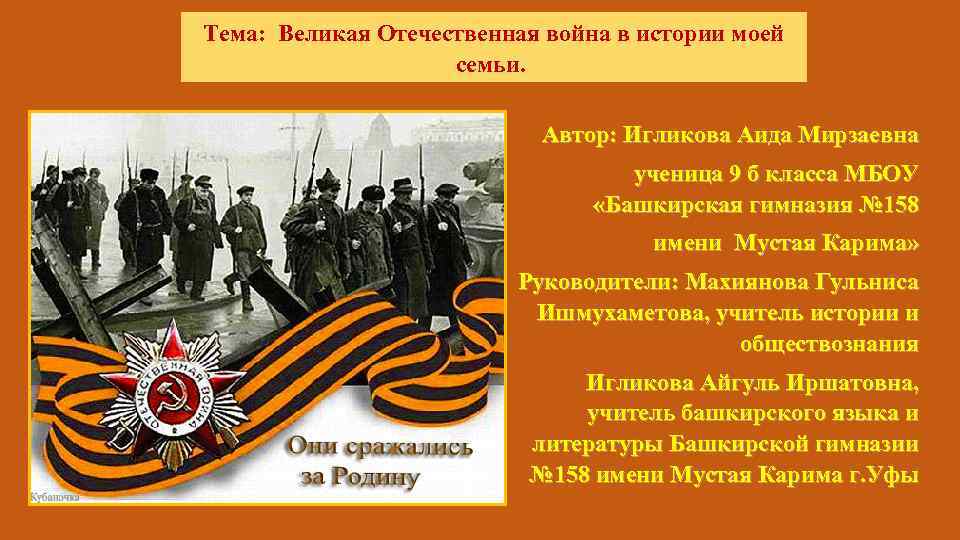 Тема: Великая Отечественная война в истории моей семьи.

ОТЕЧЕСТВЕННАЯ ВОЙНА

Они сражались за Родину

Кубаночка

Автор: Игликова Аида Мирзаевна ученица 9 б класса МБОУ «Башкирская гимназия №158 имени Мустая Карима»

Руководители: Махиянова Гульниса Ишмухаметова, учитель истории и обществознания

Игликова Айгуль Иршатовна, учитель башкирского языка и литературы Башкирской гимназии №158 имени Мустая Карима г.Уфы